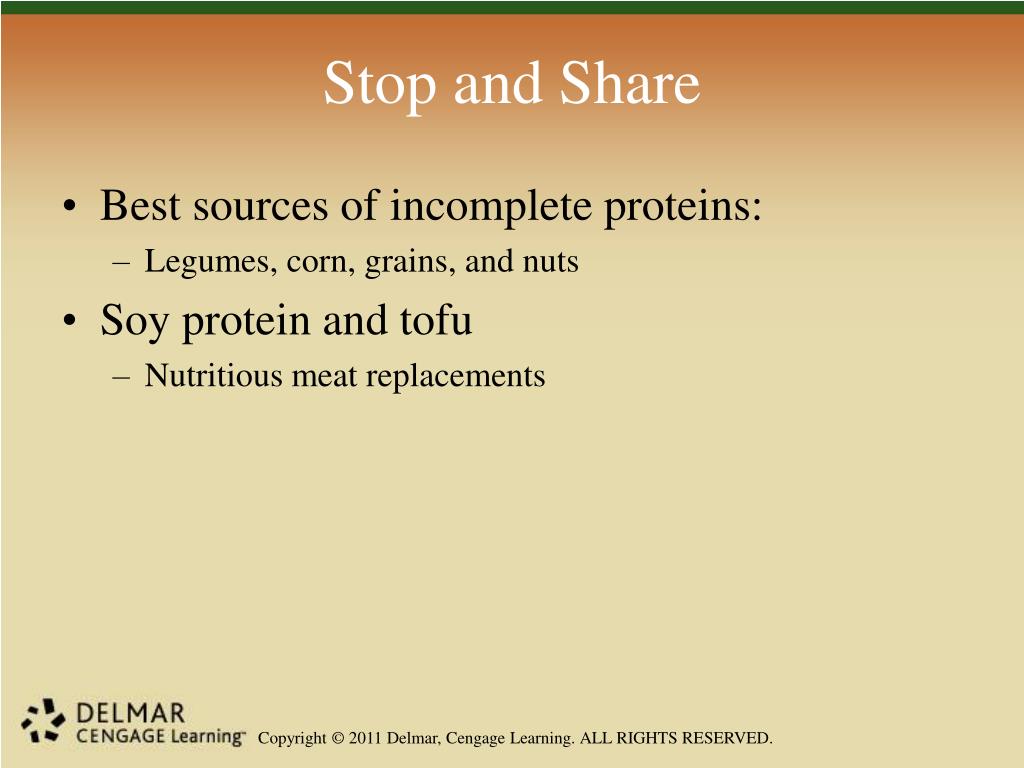 Stop and Share

• Best sources of incomplete proteins:
  – Legumes, corn, grains, and nuts
• Soy protein and tofu
  – Nutritious meat replacements

DELMAR
CENGAGE Learning™

Copyright © 2011 Delmar, Cengage Learning. ALL RIGHTS RESERVED.